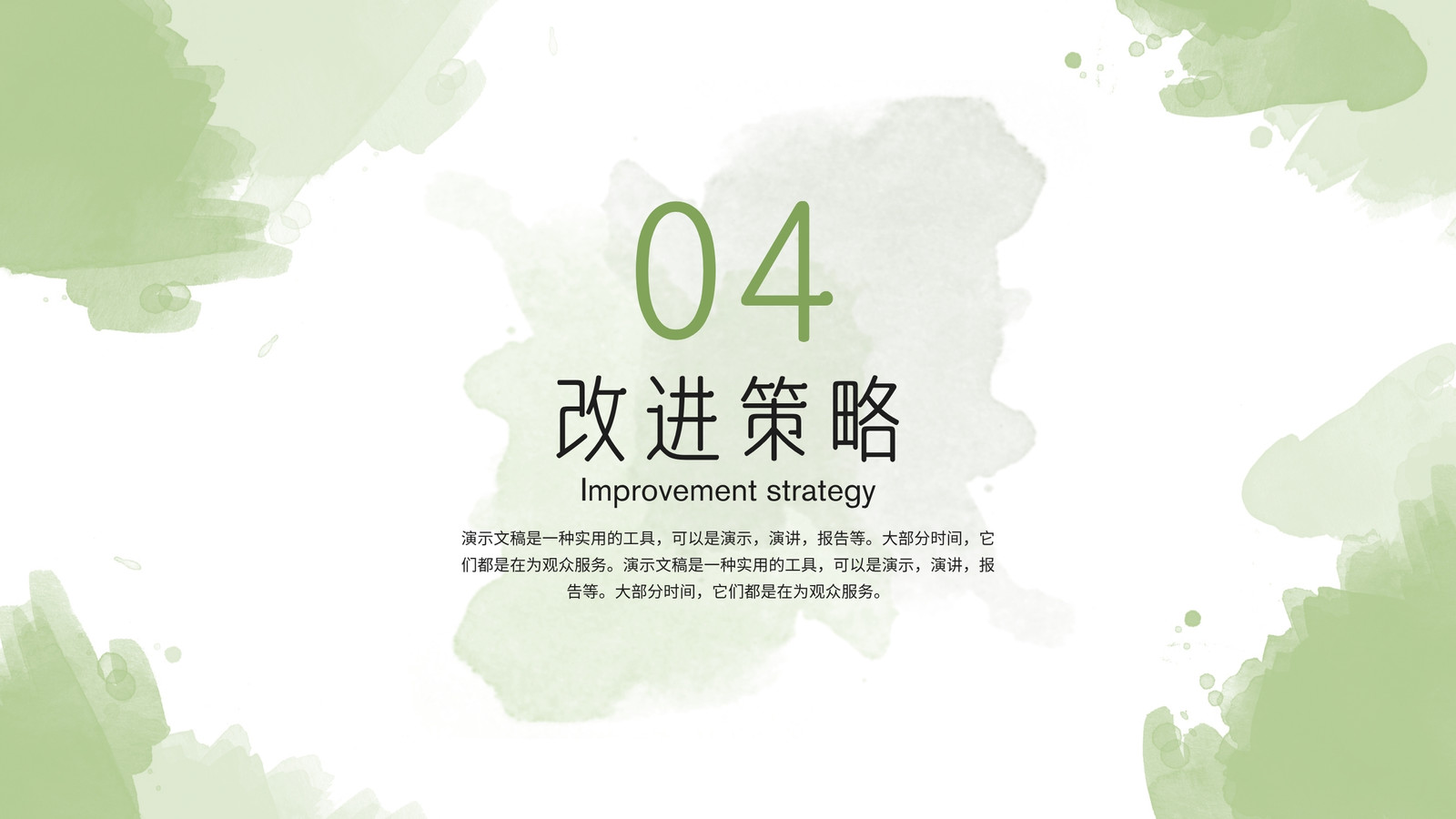 04

改进策略

Improvement strategy

演示文稿是一种实用的工具，可以是演示，演讲，报告等。大部分时间，它们都是在为观众服务。演示文稿是一种实用的工具，可以是演示，演讲，报告等。大部分时间，它们都是在为观众服务。